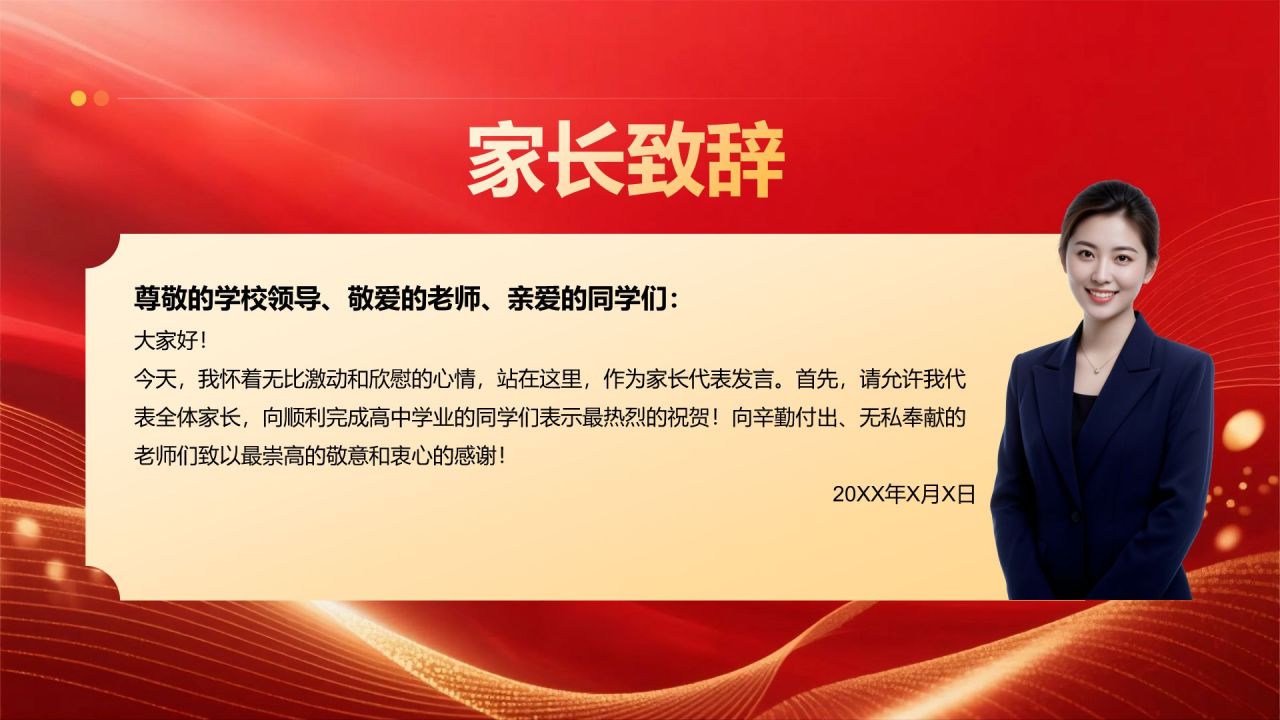 家长致辞

尊敬的学校领导、敬爱的老师、亲爱的同学们：

大家好！

今天，我怀着无比激动和欣慰的心情，站在这里，作为家长代表发言。首先，请允许我代表全体家长，向顺利完成高中学业的同学们表示最热烈的祝贺！向辛勤付出、无私奉献的老师们致以最崇高的敬意和衷心的感谢！

20XX年X月X日